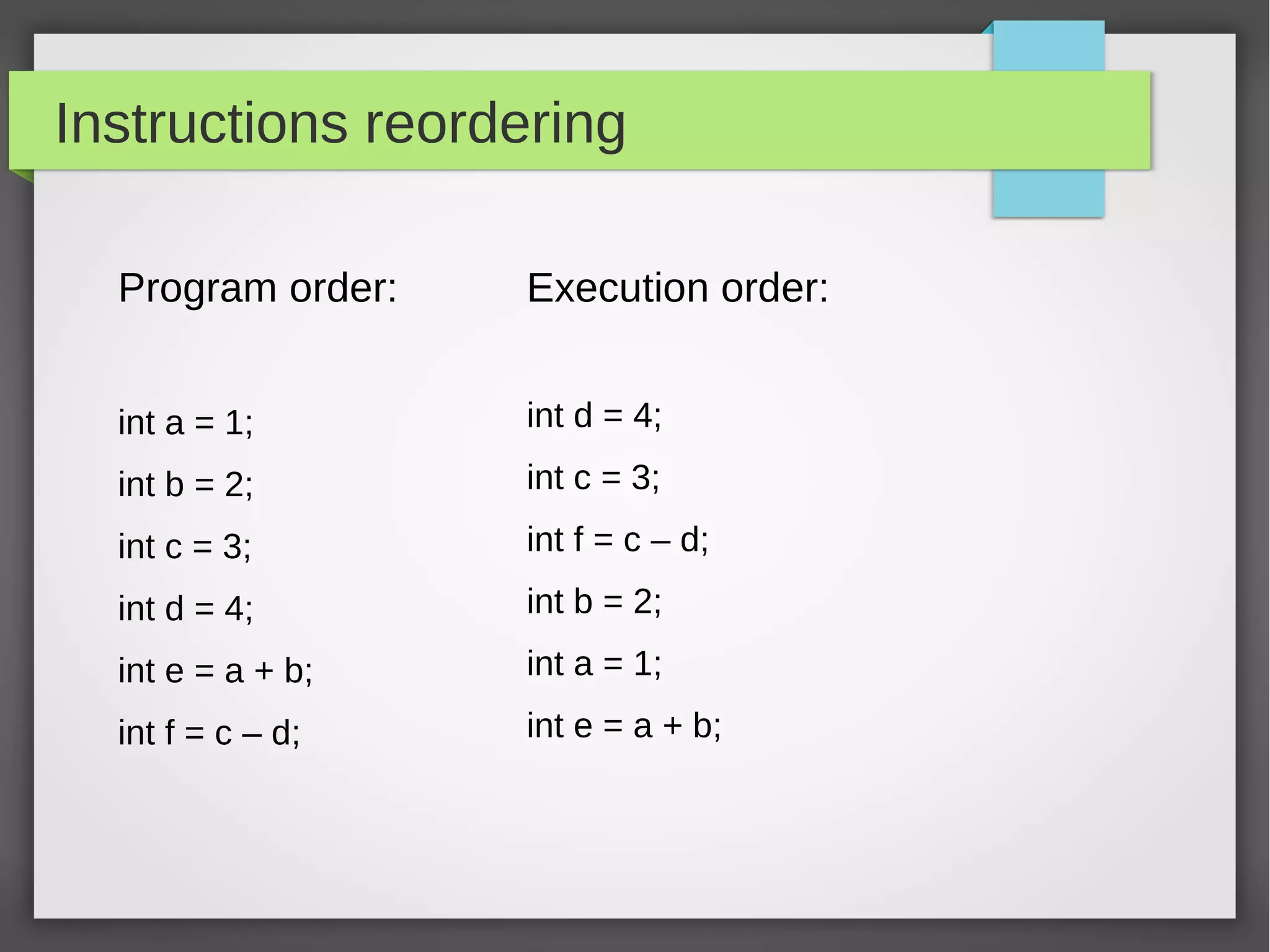 Instructions reordering

Program order:

int a = 1;

int b = 2;

int c = 3;

int d = 4;

int e = a + b;

int f = c – d;

Execution order:

int d = 4;

int c = 3;

int f = c – d;

int b = 2;

int a = 1;

int e = a + b;